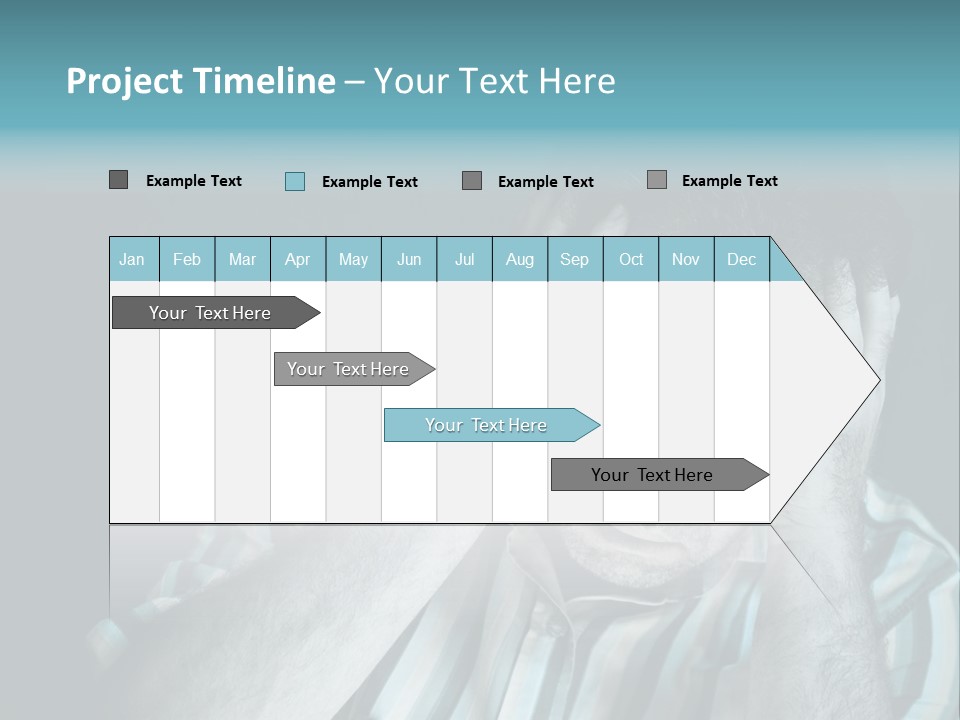 Project Timeline – Your Text Here

Example Text Example Text Example Text Example Text

| Jan | Feb | Mar | Apr | May | Jun | Jul | Aug | Sep | Oct | Nov | Dec |
|---|---|---|---|---|---|---|---|---|---|---|---|

Your Text Here

Your Text Here

Your Text Here

Your Text Here